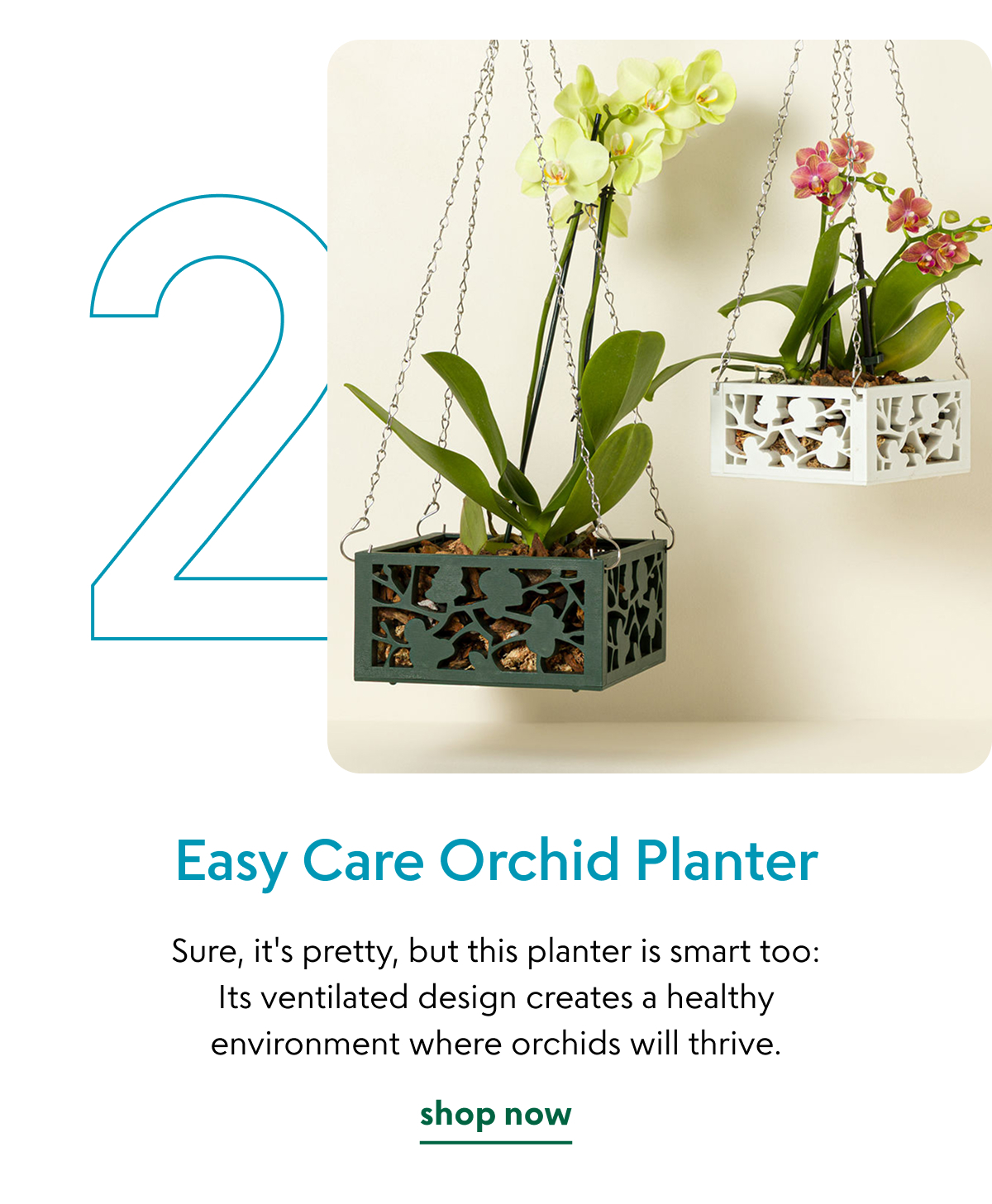 2

Easy Care Orchid Planter

Sure, it's pretty, but this planter is smart too: Its ventilated design creates a healthy environment where orchids will thrive.

shop now